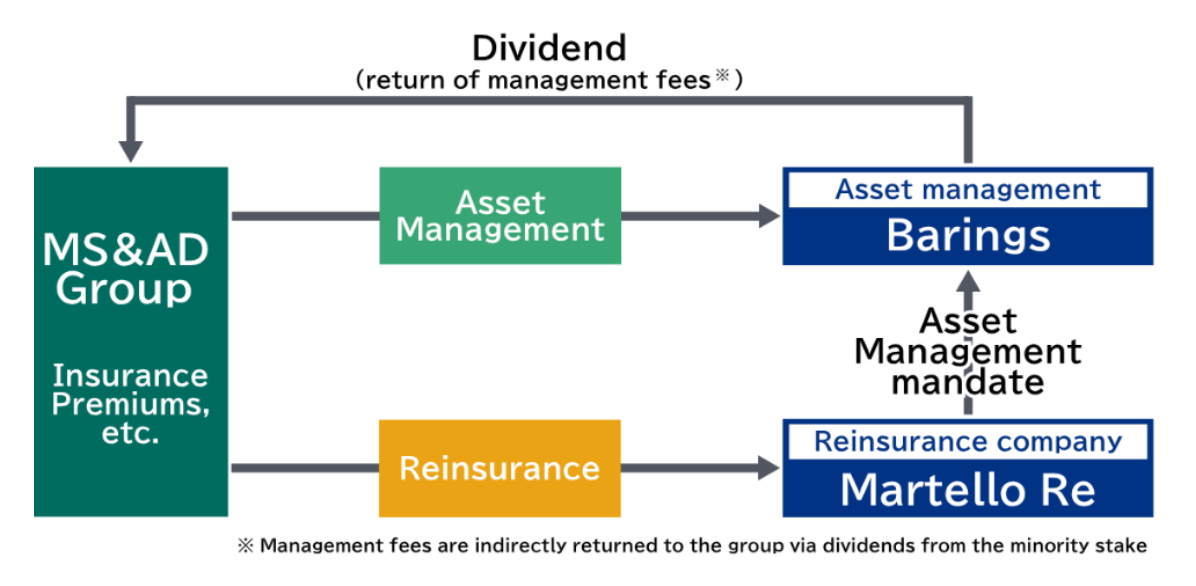 Dividend
(return of management fees※)

MS&AD Group

Insurance Premiums, etc.

Asset Management

Asset management
Barings

Asset Management mandate

Reinsurance

Reinsurance company
Martello Re

※ Management fees are indirectly returned to the group via dividends from the minority stake